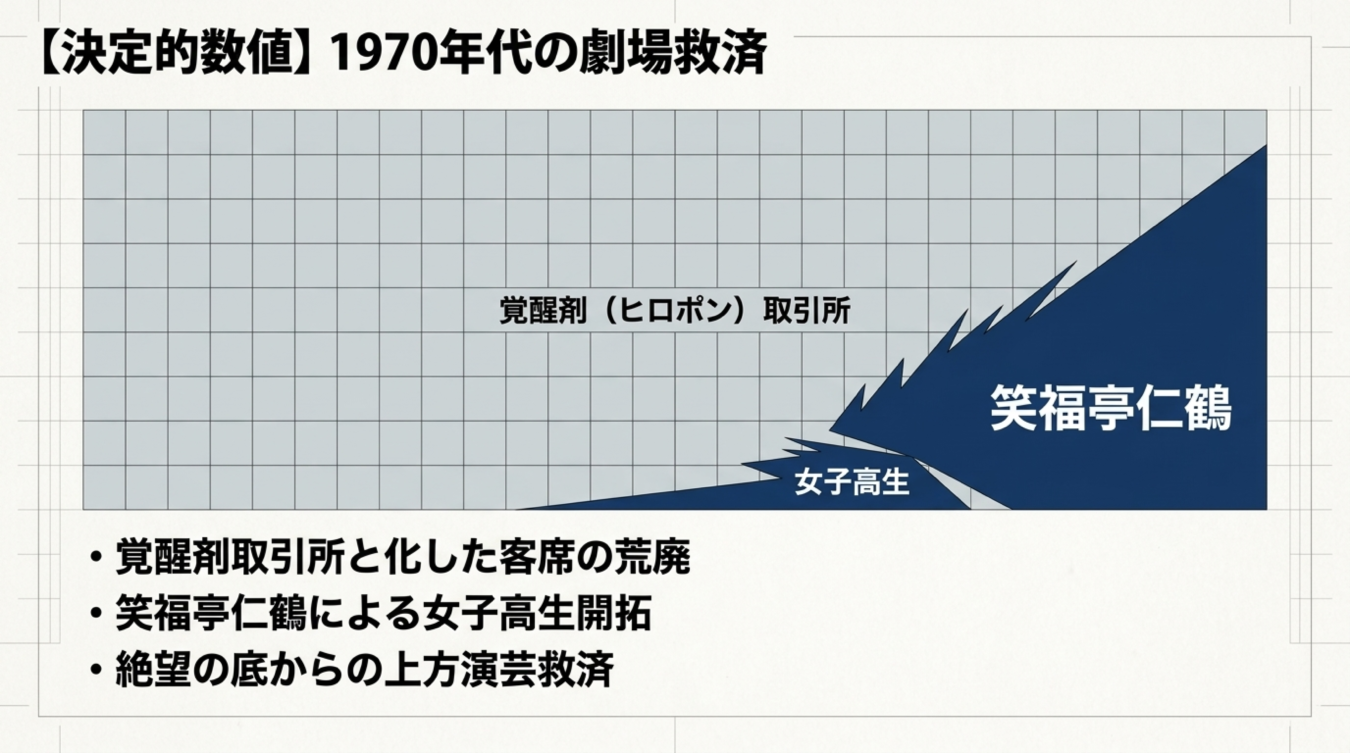 【決定的数値】1970年代の劇場救済

覚醒剤（ヒロポン）取引所

笑福亭仁鶴

女子高生

• 覚醒剤取引所と化した客席の荒廃
• 笑福亭仁鶴による女子高生開拓
• 絶望の底からの上方演芸救済